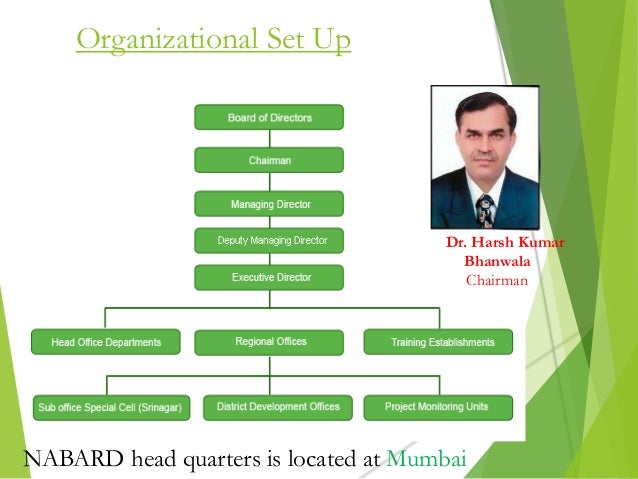 Organizational Set Up

Board of Directors

Chairman

Managing Director

Deputy Managing Director

Executive Director

Head Office Departments

Regional Offices

Training Establishments

Sub office Special Cell (Srinagar)

District Development Offices

Project Monitoring Units

Dr. Harsh Kumar Bhanwala
Chairman

NABARD head quarters is located at Mumbai